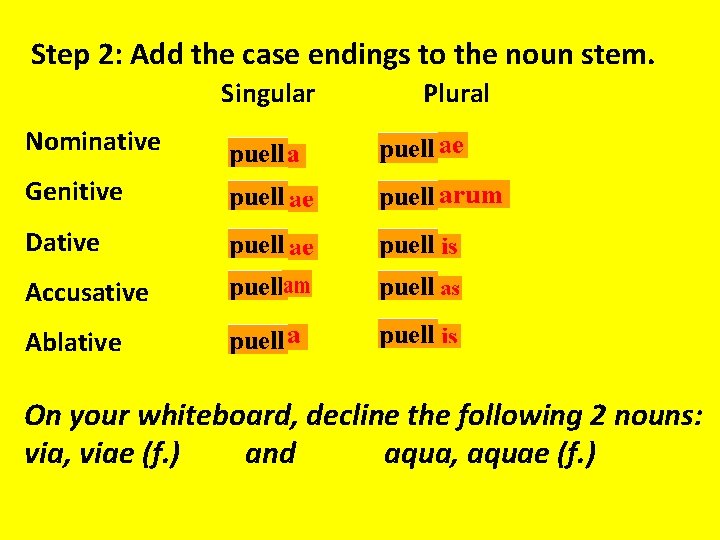 Step 2: Add the case endings to the noun stem.

| | Singular | Plural |
|---|---|---|
| Nominative | puell a | puell ae |
| Genitive | puell ae | puell arum |
| Dative | puell ae | puell is |
| Accusative | puellam | puell as |
| Ablative | puell a | puell is |

On your whiteboard, decline the following 2 nouns: via, viae (f.) and aqua, aquae (f.)